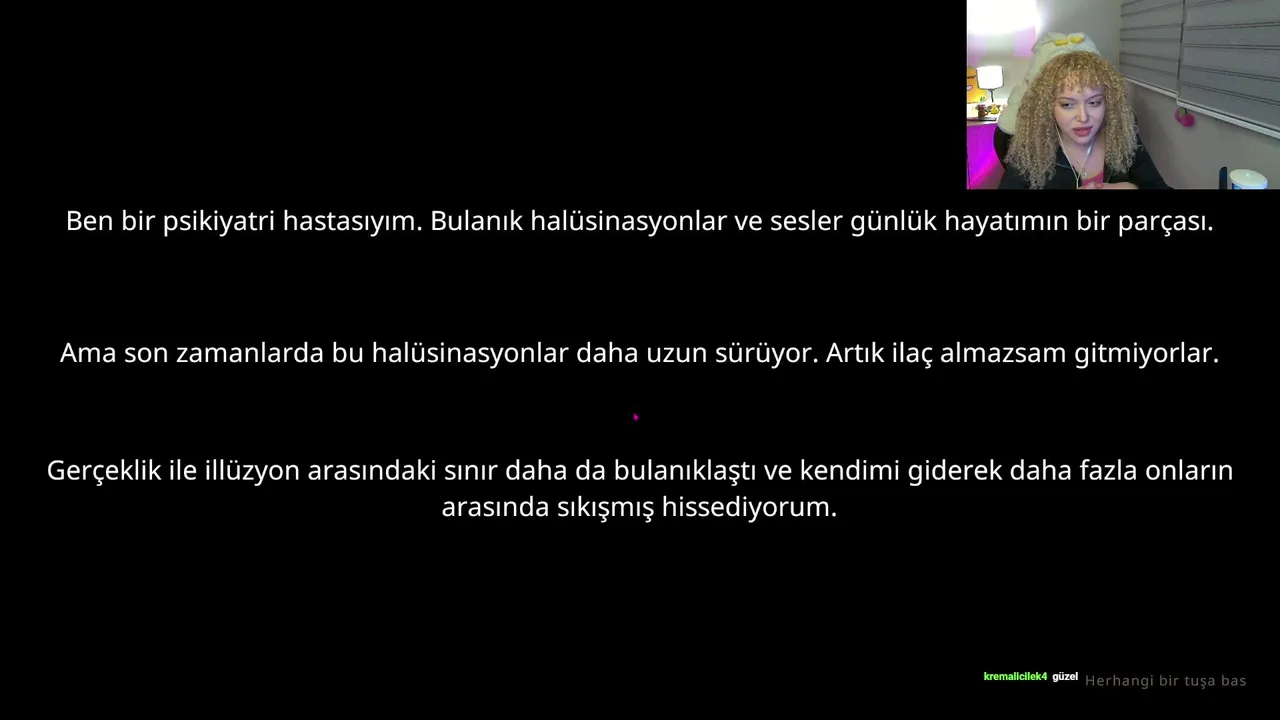 Ben bir psikiyatri hastasıyım. Bulanık halüsinasyonlar ve sesler günlük hayatımın bir parçası.

Ama son zamanlarda bu halüsinasyonlar daha uzun sürüyor. Artık ilaç almazsam gitmiyorlar.

Gerçeklik ile illüzyon arasındaki sınır daha da bulanıklaştı ve kendimi giderek daha fazla onların arasında sıkışmış hissediyorum.

kremalicilek4 güzel

Herhangi bir tuşa bas